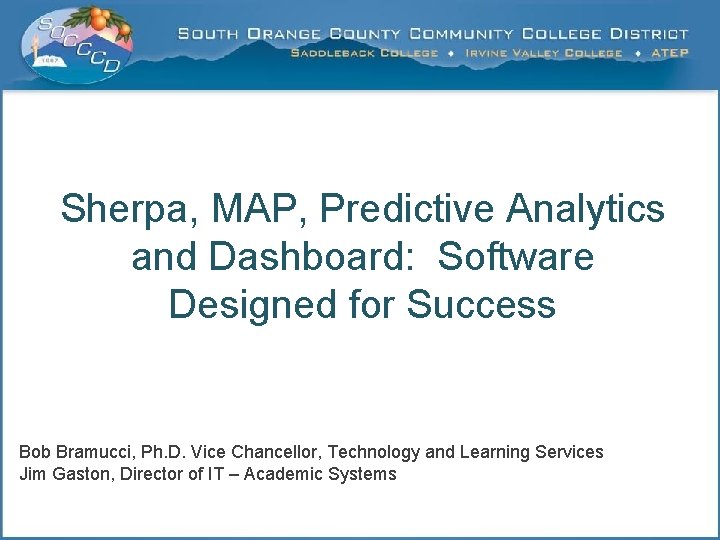 SOCCCD
1967

SOUTH ORANGE COUNTY COMMUNITY COLLEGE DISTRICT
SADDLEBACK COLLEGE ♦ IRVINE VALLEY COLLEGE ♦ ATEP

Sherpa, MAP, Predictive Analytics and Dashboard: Software Designed for Success

Bob Bramucci, Ph.D. Vice Chancellor, Technology and Learning Services
Jim Gaston, Director of IT – Academic Systems